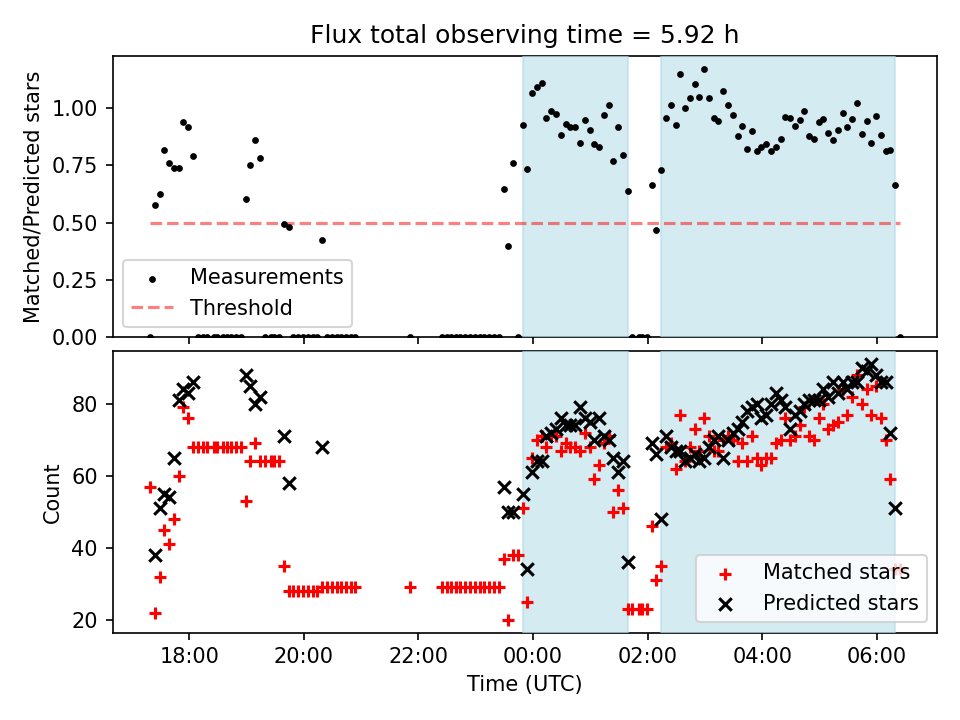 Flux total observing time = 5.92 h

Matched/Predicted stars

1.00
0.75
0.50
0.25
0.00

Measurements
Threshold

Count

80
60
40
20

Matched stars
Predicted stars

18:00
20:00
22:00
00:00
02:00
04:00
06:00

Time (UTC)